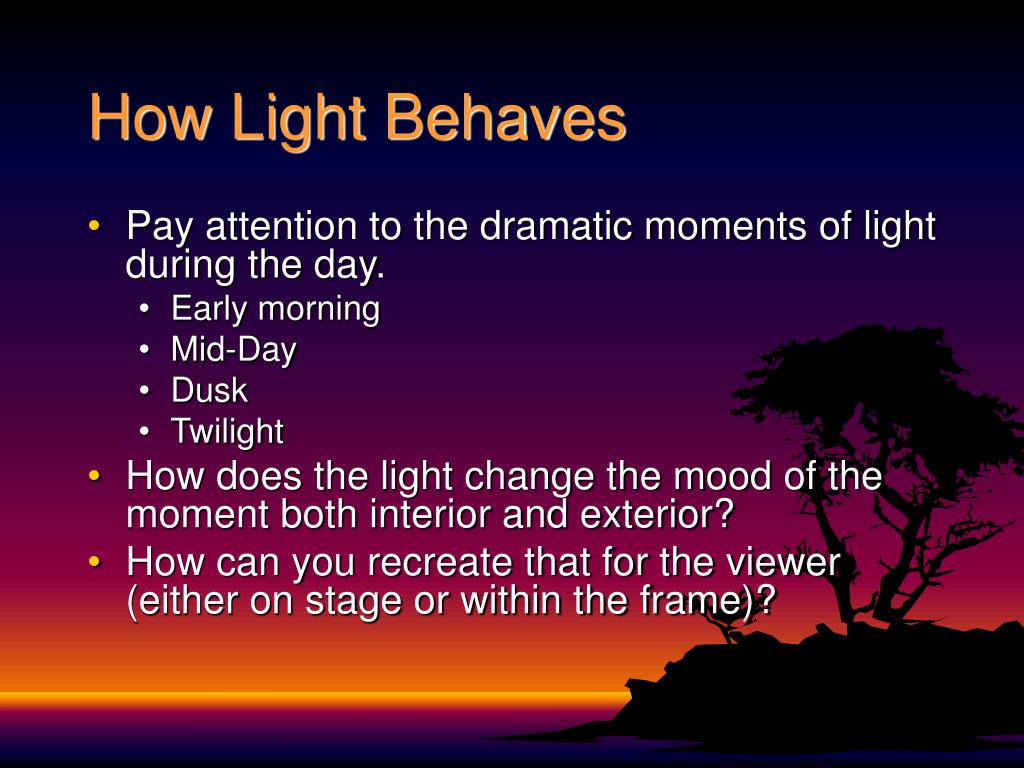 How Light Behaves

• Pay attention to the dramatic moments of light during the day.
  • Early morning
  • Mid-Day
  • Dusk
  • Twilight
• How does the light change the mood of the moment both interior and exterior?
• How can you recreate that for the viewer (either on stage or within the frame)?